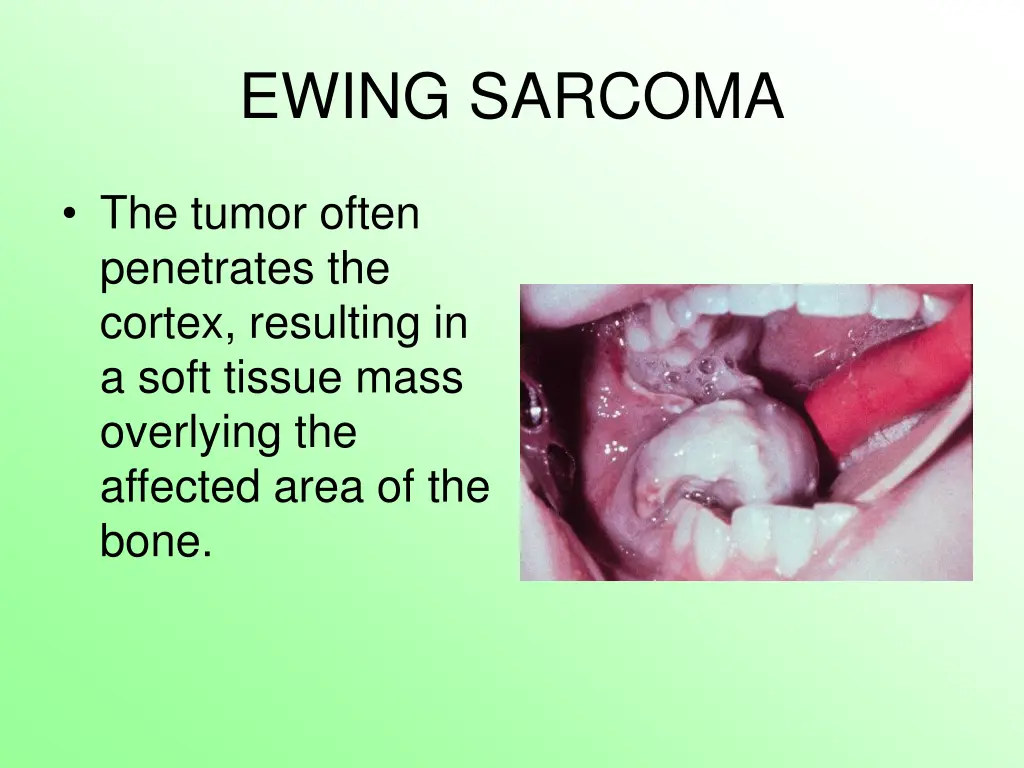 EWING SARCOMA

• The tumor often penetrates the cortex, resulting in a soft tissue mass overlying the affected area of the bone.